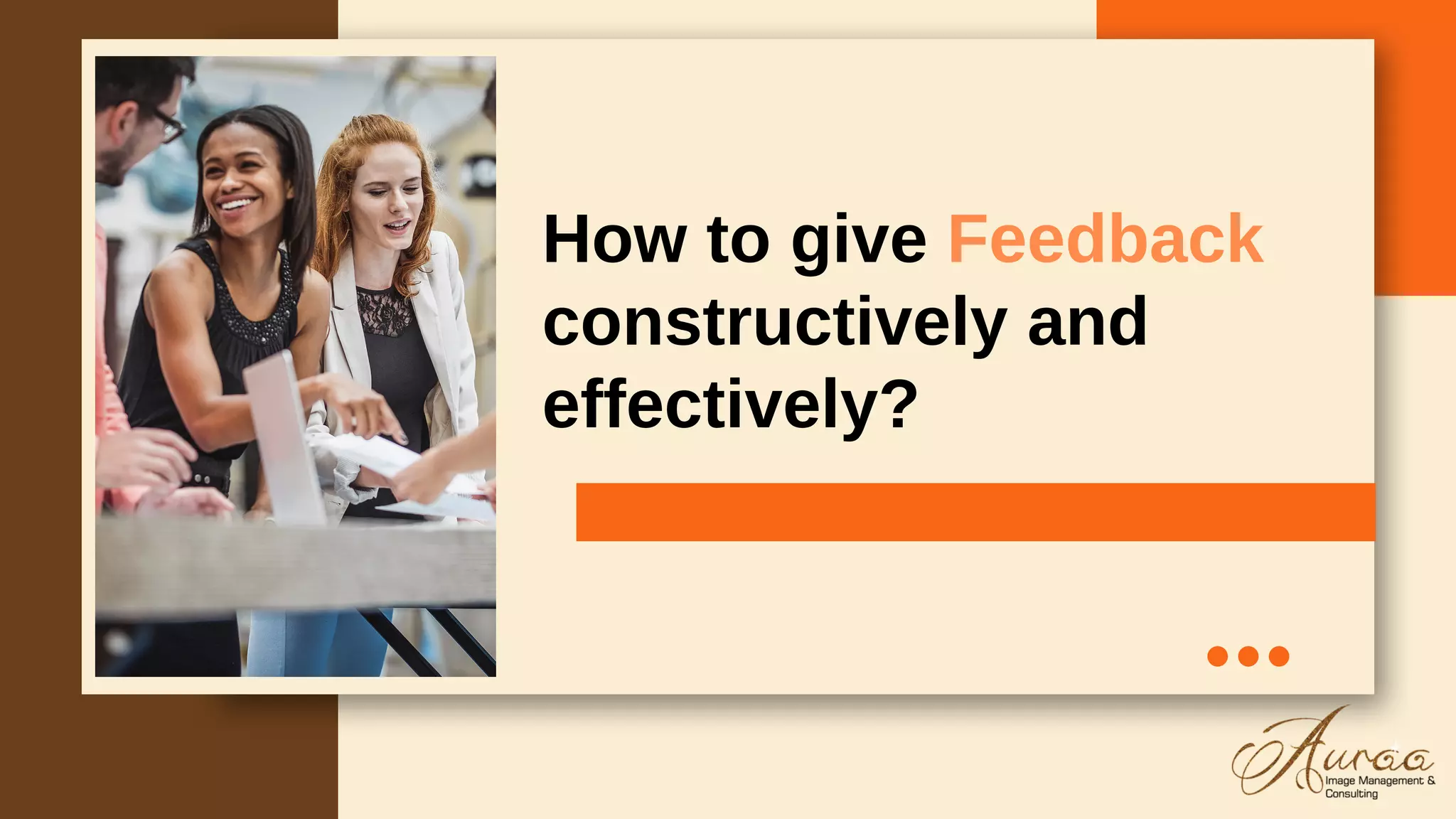 How to give Feedback constructively and effectively?

Auraa
Image Management & Consulting